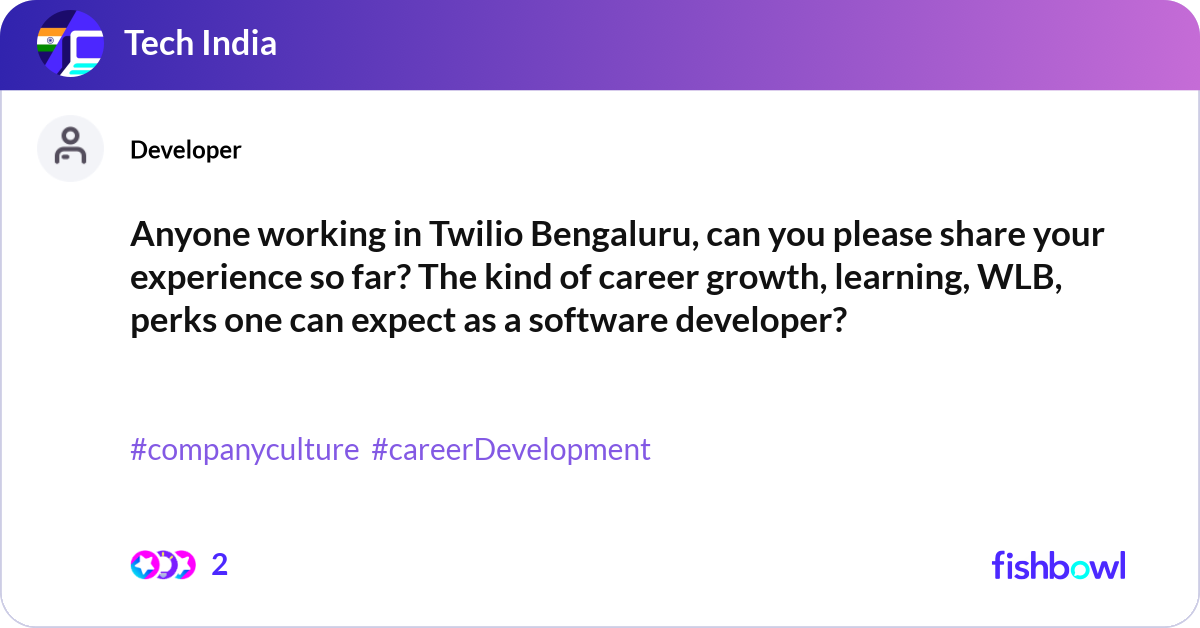 Tech India

Developer

Anyone working in Twilio Bengaluru, can you please share your experience so far? The kind of career growth, learning, WLB, perks one can expect as a software developer?

#companyculture #careerDevelopment

2

fishbowl